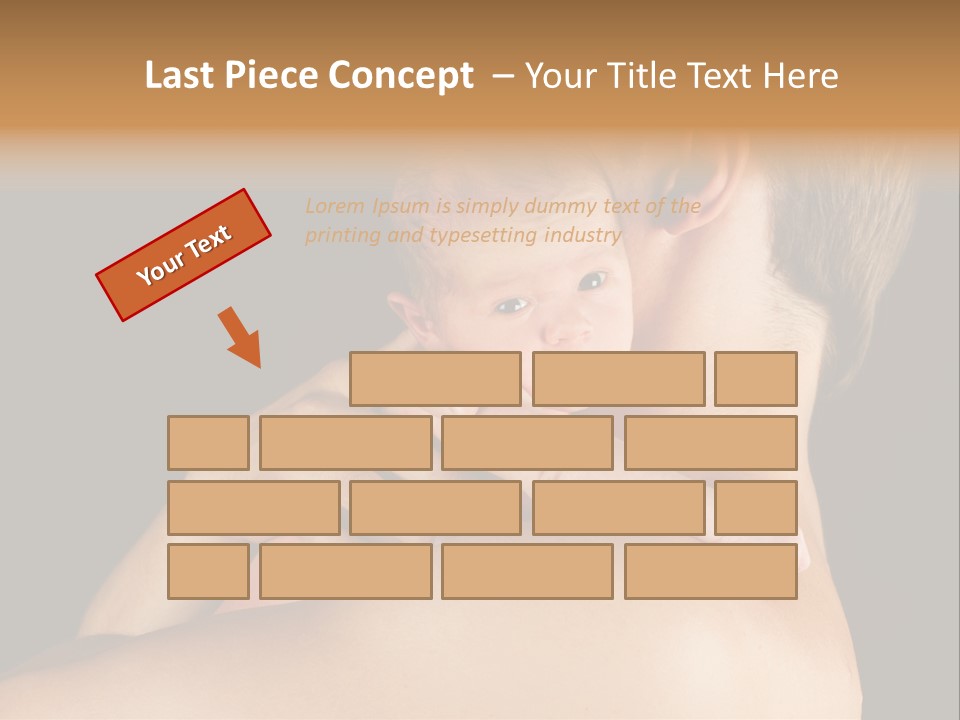 Last Piece Concept – Your Title Text Here

Your Text

Lorem Ipsum is simply dummy text of the printing and typesetting industry